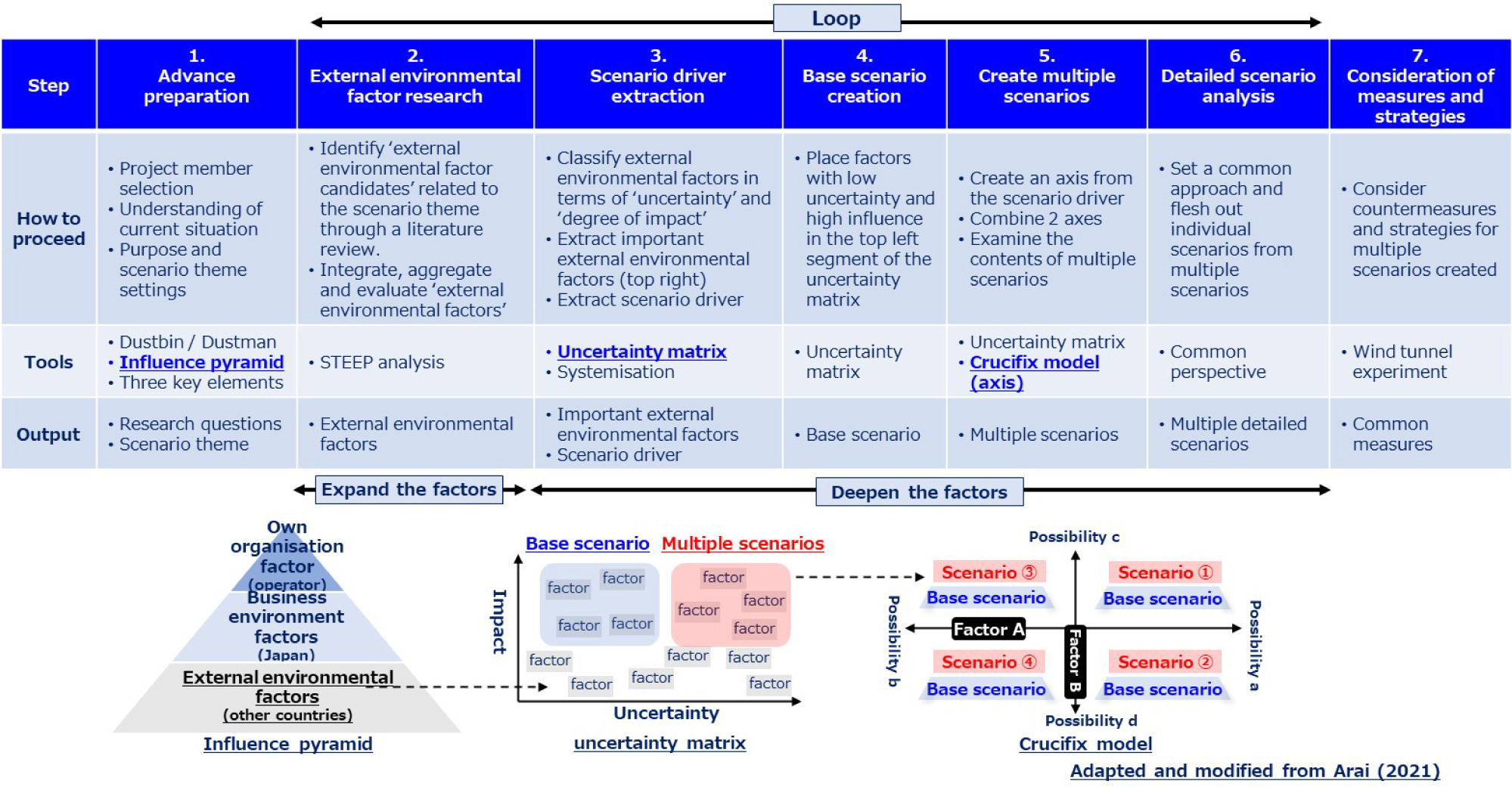 Loop

| Step | 1. Advance preparation | 2. External environmental factor research | 3. Scenario driver extraction | 4. Base scenario creation | 5. Create multiple scenarios | 6. Detailed scenario analysis | 7. Consideration of measures and strategies |
|---|---|---|---|---|---|---|---|
| How to proceed | • Project member selection • Understanding of current situation • Purpose and scenario theme settings | • Identify 'external environmental factor candidates' related to the scenario theme through a literature review. • Integrate, aggregate and evaluate 'external environmental factors' | • Classify external environmental factors in terms of 'uncertainty' and 'degree of impact' • Extract important external environmental factors (top right) • Extract scenario driver | • Place factors with low uncertainty and high influence in the top left segment of the uncertainty matrix | • Create an axis from the scenario driver • Combine 2 axes • Examine the contents of multiple scenarios | • Set a common approach and flesh out individual scenarios from multiple scenarios | • Consider countermeasures and strategies for multiple scenarios created |
| Tools | • Dustbin / Dustman • Influence pyramid • Three key elements | • STEEP analysis | • Uncertainty matrix • Systemisation | • Uncertainty matrix | • Uncertainty matrix • Crucifix model (axis) | • Common perspective | • Wind tunnel experiment |
| Output | • Research questions • Scenario theme | • External environmental factors | • Important external environmental factors • Scenario driver | • Base scenario | • Multiple scenarios | • Multiple detailed scenarios | • Common measures |

Expand the factors

Deepen the factors

Own organisation factor (operator)
Business environment factors (Japan)
External environmental factors (other countries)
Influence pyramid

Base scenario Multiple scenarios
Impact
factor factor factor factor
factor factor factor factor
factor factor factor factor factor factor factor
Uncertainty
uncertainty matrix

Possibility c
Scenario ③ Base scenario
Scenario ① Base scenario
Possibility b
Factor A
Factor B
Possibility a
Scenario ④ Base scenario
Scenario ② Base scenario
Possibility d
Crucifix model

Adapted and modified from Arai (2021)